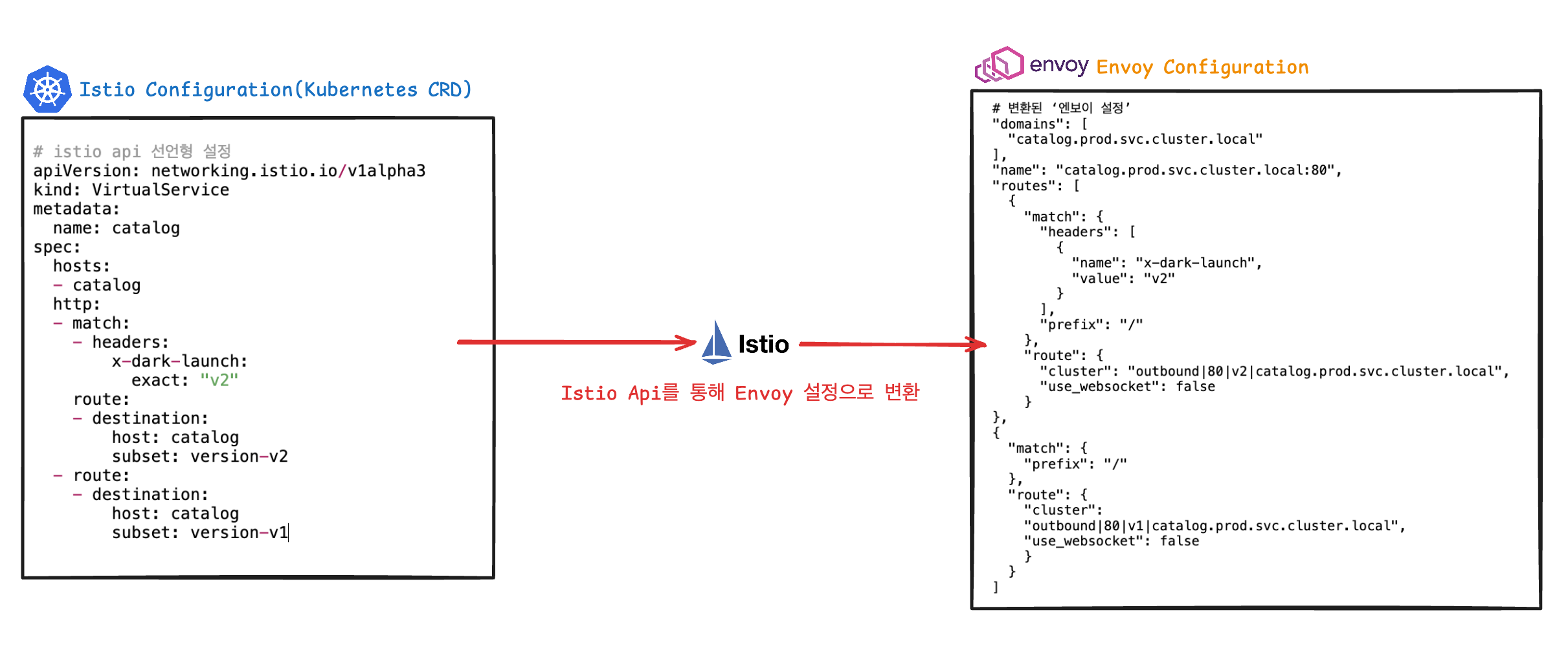 Istio Configuration(Kubernetes CRD)

# istio api 선언형 설정
apiVersion: networking.istio.io/v1alpha3
kind: VirtualService
metadata:
  name: catalog
spec:
  hosts:
  - catalog
  http:
  - match:
    - headers:
        x-dark-launch:
          exact: "v2"
    route:
    - destination:
        host: catalog
        subset: version-v2
  - route:
    - destination:
        host: catalog
        subset: version-v1

Istio

Istio Api를 통해 Envoy 설정으로 변환

envoy Envoy Configuration

# 변환된 '엔보이 설정'
"domains": [
  "catalog.prod.svc.cluster.local"
],
"name": "catalog.prod.svc.cluster.local:80",
"routes": [
  {
    "match": {
      "headers": [
        {
          "name": "x-dark-launch",
          "value": "v2"
        }
      ],
      "prefix": "/"
    },
    "route": {
      "cluster": "outbound|80|v2|catalog.prod.svc.cluster.local",
      "use_websocket": false
    }
},
{
  "match": {
    "prefix": "/"
  },
  "route": {
    "cluster":
    "outbound|80|v1|catalog.prod.svc.cluster.local",
    "use_websocket": false
    }
  }
]